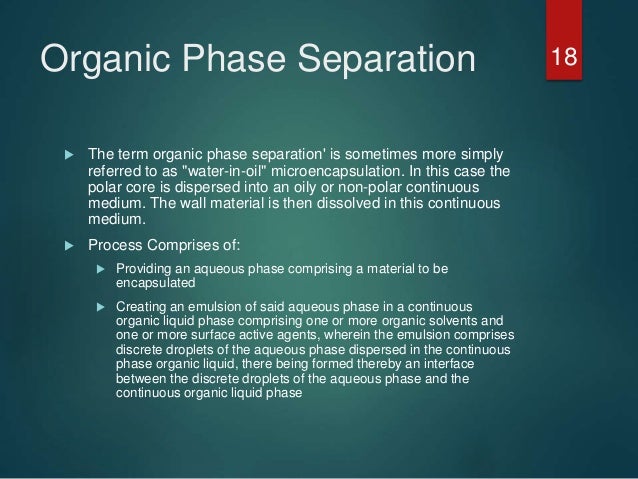 Organic Phase Separation

18

The term organic phase separation' is sometimes more simply referred to as "water-in-oil" microencapsulation. In this case the polar core is dispersed into an oily or non-polar continuous medium. The wall material is then dissolved in this continuous medium.

Process Comprises of:

Providing an aqueous phase comprising a material to be encapsulated

Creating an emulsion of said aqueous phase in a continuous organic liquid phase comprising one or more organic solvents and one or more surface active agents, wherein the emulsion comprises discrete droplets of the aqueous phase dispersed in the continuous phase organic liquid, there being formed thereby an interface between the discrete droplets of the aqueous phase and the continuous organic liquid phase